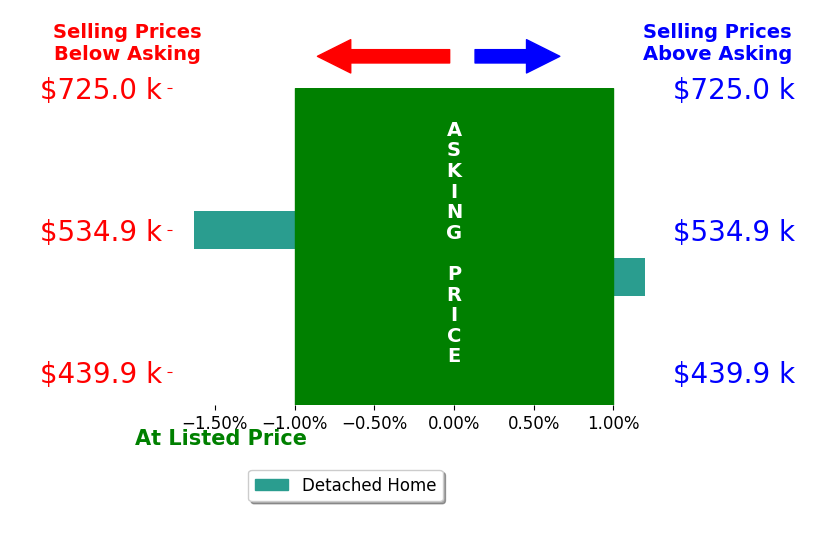 Selling Prices Below Asking

Selling Prices Above Asking

$725.0 k
$534.9 k
$439.9 k

ASKING PRICE

$725.0 k
$534.9 k
$439.9 k

−1.50% −1.00% −0.50% 0.00% 0.50% 1.00%

At Listed Price

Detached Home